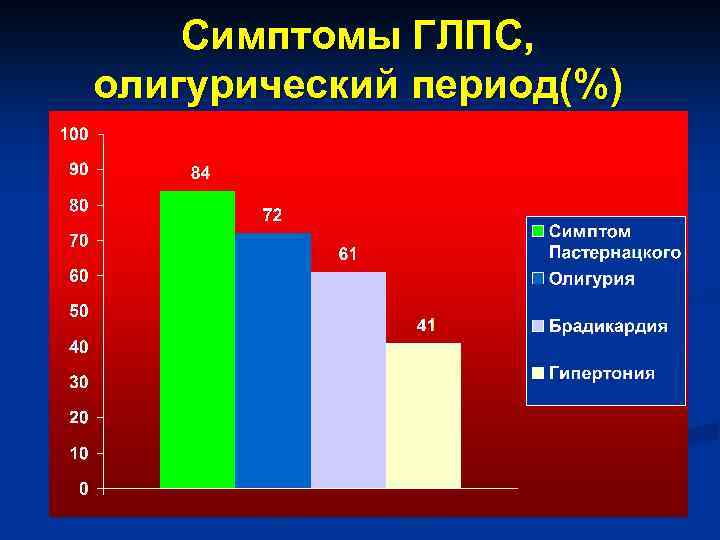 Симптомы ГЛПС, олигурический период(%)

100
90
80
70
60
50
40
30
20
10
0

84
72
61
41

Симптом Пастернацкого
Олигурия
Брадикардия
Гипертония